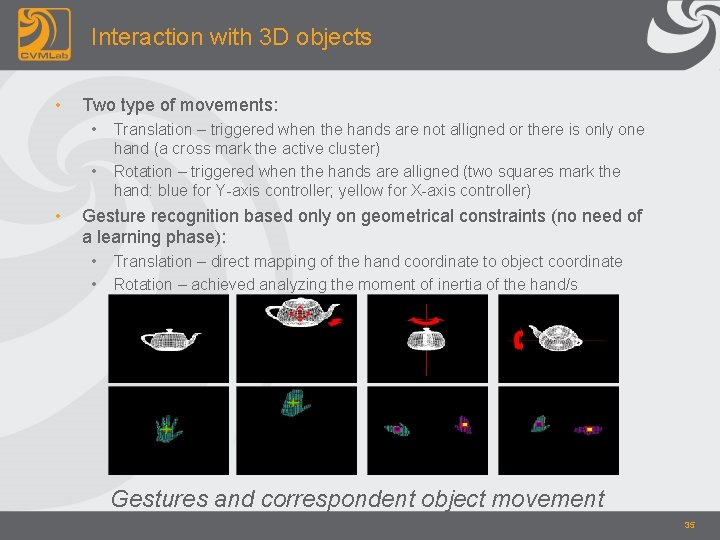 CVMLab

Interaction with 3D objects

• Two type of movements:
  • Translation – triggered when the hands are not alligned or there is only one hand (a cross mark the active cluster)
  • Rotation – triggered when the hands are alligned (two squares mark the hand: blue for Y-axis controller; yellow for X-axis controller)
• Gesture recognition based only on geometrical constraints (no need of a learning phase):
  • Translation – direct mapping of the hand coordinate to object coordinate
  • Rotation – achieved analyzing the moment of inertia of the hand/s

Gestures and correspondent object movement

35